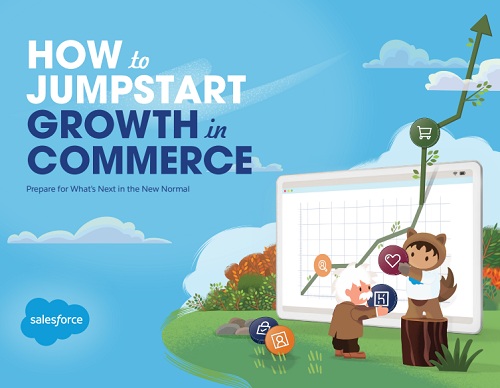 HOW to JUMPSTART GROWTH in COMMERCE

Prepare for What's Next in the New Normal

salesforce